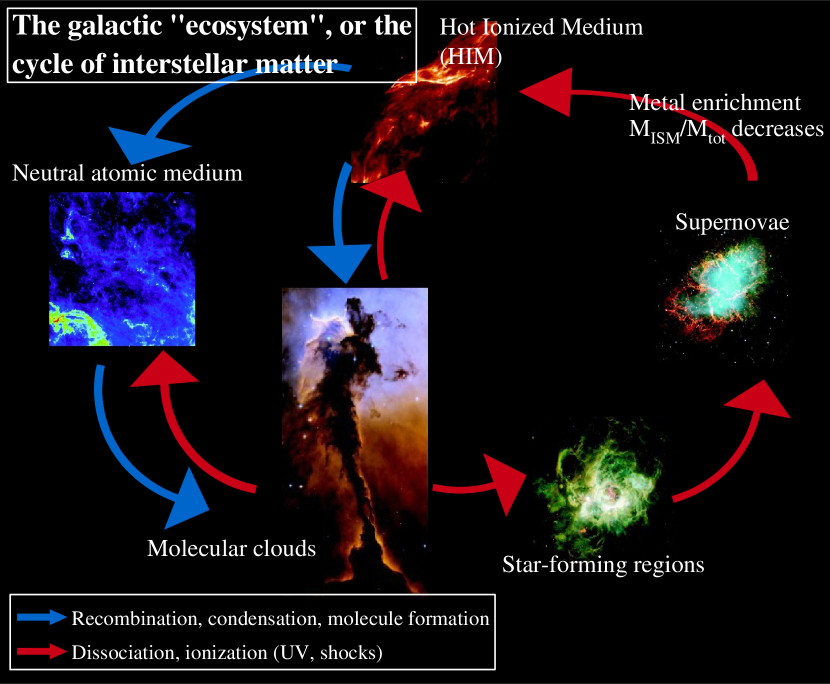 The galactic "ecosystem", or the cycle of interstellar matter

Hot Ionized Medium (HIM)

Metal enrichment $M_{ISM}/M_{tot}$ decreases

Neutral atomic medium

Supernovae

Molecular clouds

Star-forming regions

Recombination, condensation, molecule formation

Dissociation, ionization (UV, shocks)